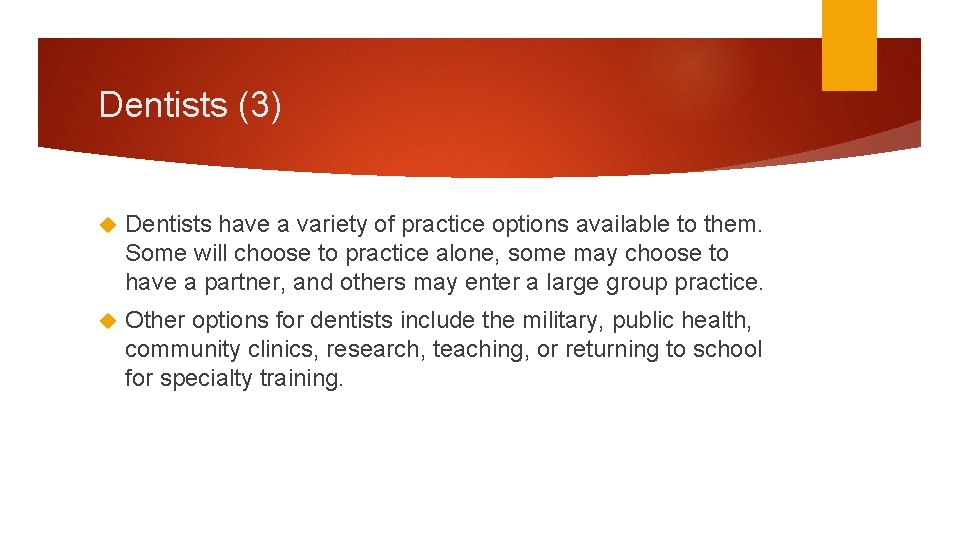 Dentists (3)

Dentists have a variety of practice options available to them. Some will choose to practice alone, some may choose to have a partner, and others may enter a large group practice.

Other options for dentists include the military, public health, community clinics, research, teaching, or returning to school for specialty training.